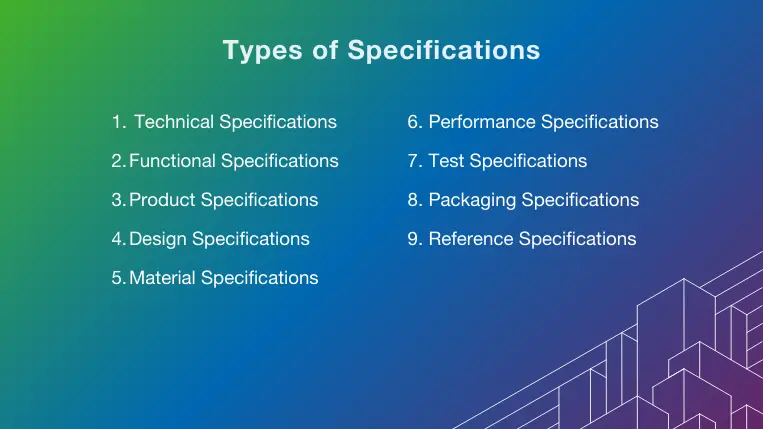 Types of Specifications

1. Technical Specifications
2. Functional Specifications
3. Product Specifications
4. Design Specifications
5. Material Specifications

6. Performance Specifications
7. Test Specifications
8. Packaging Specifications
9. Reference Specifications